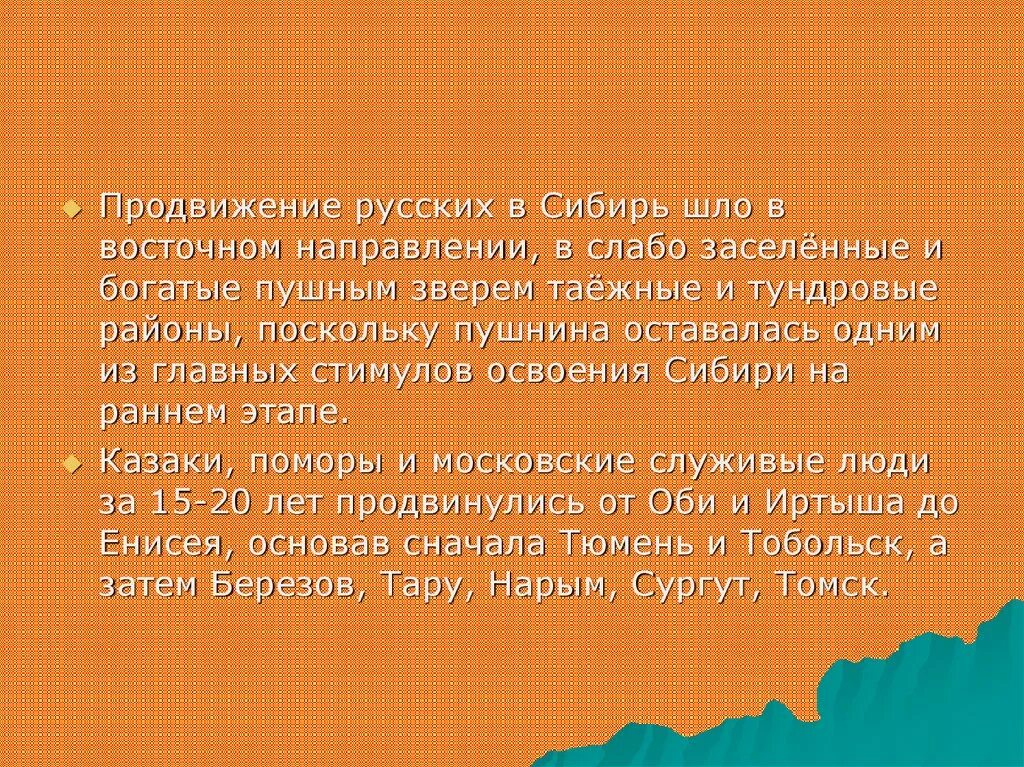 Продвижение русских в Сибирь шло в восточном направлении, в слабо заселённые и богатые пушным зверем таёжные и тундровые районы, поскольку пушнина оставалась одним из главных стимулов освоения Сибири на раннем этапе.

Казаки, поморы и московские служивые люди за 15-20 лет продвинулись от Оби и Иртыша до Енисея, основав сначала Тюмень и Тобольск, а затем Березов, Тару, Нарым, Сургут, Томск.